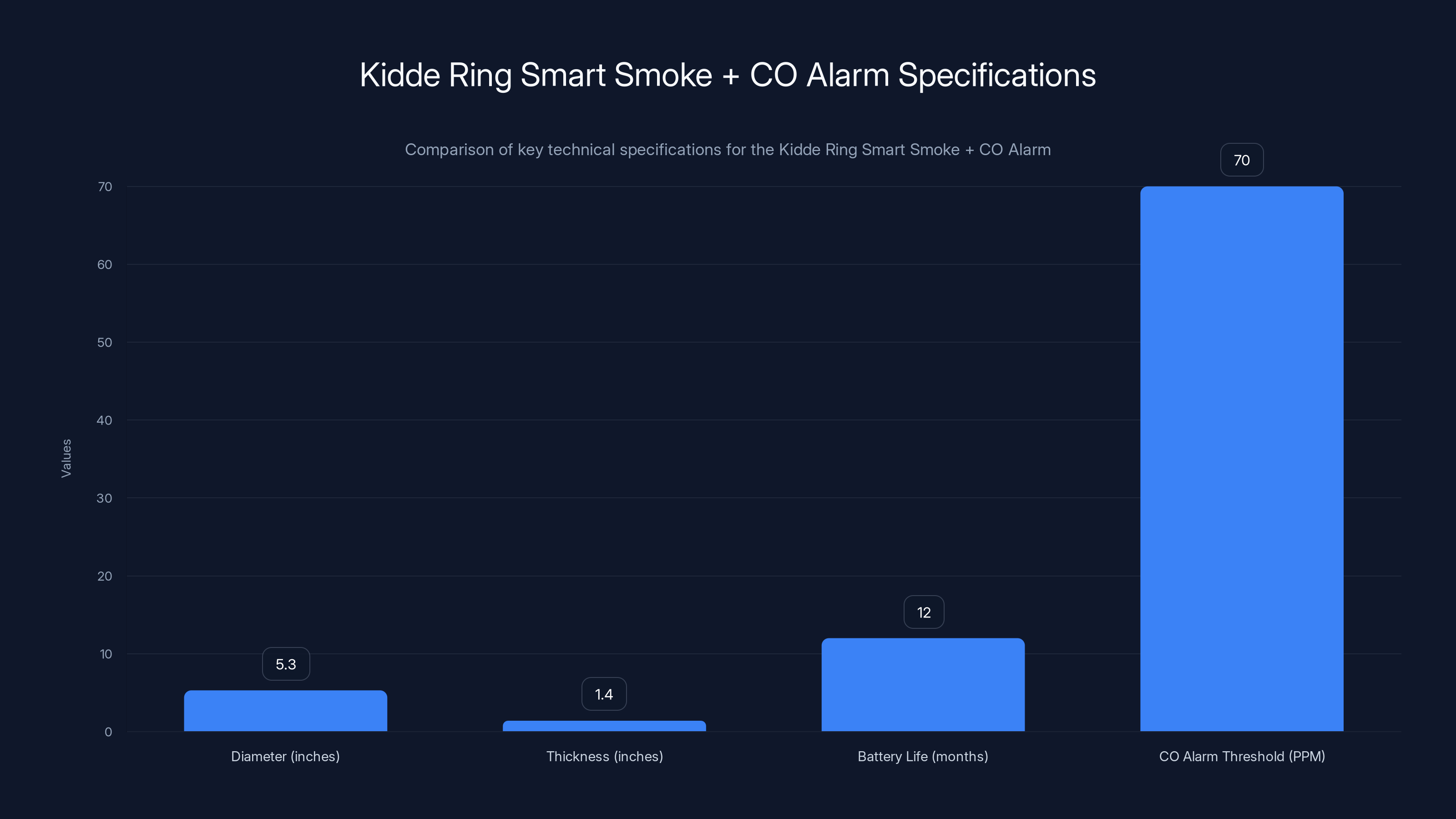 Kidde Ring Smart Smoke + CO Alarm Specifications

Comparison of key technical specifications for the Kidde Ring Smart Smoke + CO Alarm

Values

70
60
50
40
30
20
10
0

5.3
1.4
12
70

Diameter (inches)
Thickness (inches)
Battery Life (months)
CO Alarm Threshold (PPM)